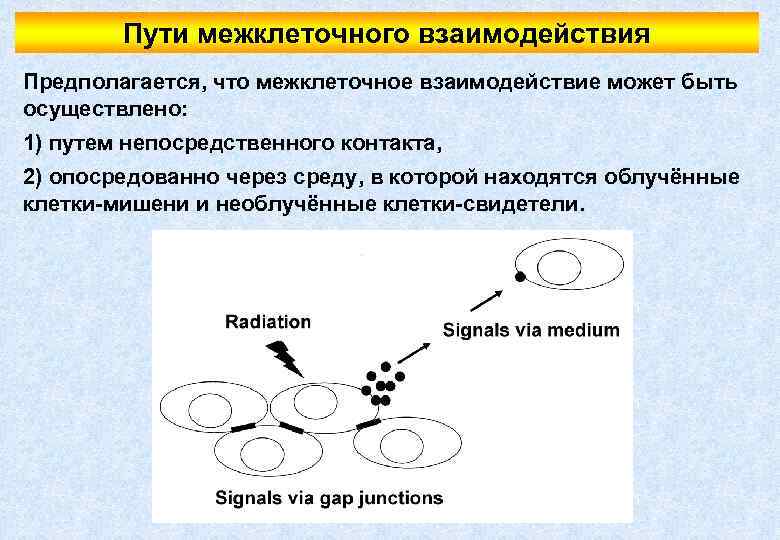 Пути межклеточного взаимодействия

Предполагается, что межклеточное взаимодействие может быть осуществлено:

1) путем непосредственного контакта,

2) опосредованно через среду, в которой находятся облучённые клетки-мишени и необлучённые клетки-свидетели.

Radiation

Signals via medium

Signals via gap junctions